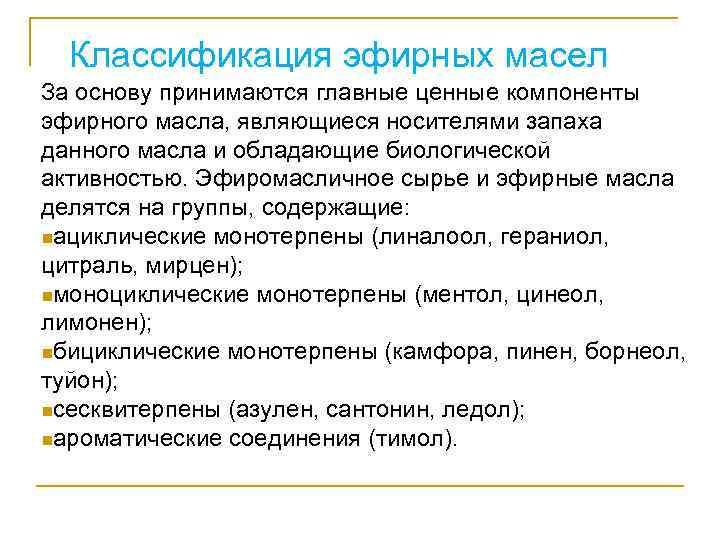 Классификация эфирных масел

За основу принимаются главные ценные компоненты эфирного масла, являющиеся носителями запаха данного масла и обладающие биологической активностью. Эфиромасличное сырье и эфирные масла делятся на группы, содержащие:

▪ациклические монотерпены (линалоол, гераниол, цитраль, мирцен);

▪моноциклические монотерпены (ментол, цинеол, лимонен);

▪бициклические монотерпены (камфора, пинен, борнеол, туйон);

▪сесквитерпены (азулен, сантонин, ледол);

▪ароматические соединения (тимол).